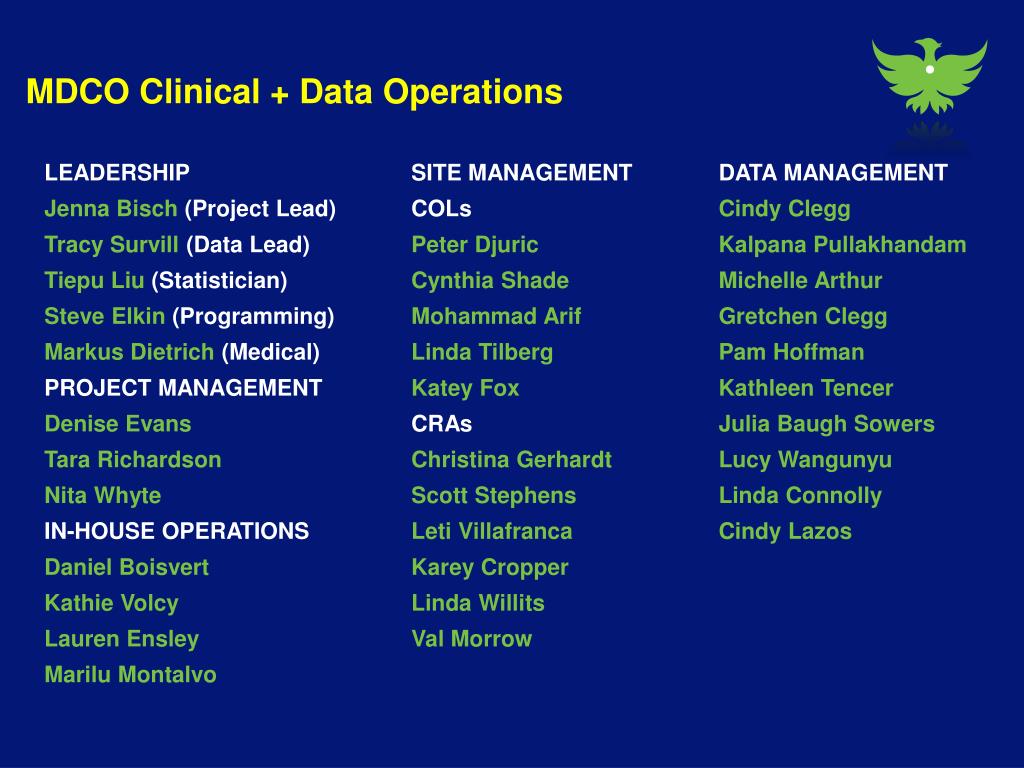 MDCO Clinical + Data Operations

LEADERSHIP
Jenna Bisch (Project Lead)
Tracy Survill (Data Lead)
Tiepu Liu (Statistician)
Steve Elkin (Programming)
Markus Dietrich (Medical)
PROJECT MANAGEMENT
Denise Evans
Tara Richardson
Nita Whyte
IN-HOUSE OPERATIONS
Daniel Boisvert
Kathie Volcy
Lauren Ensley
Marilu Montalvo

SITE MANAGEMENT
COLs
Peter Djuric
Cynthia Shade
Mohammad Arif
Linda Tilberg
Katey Fox
CRAs
Christina Gerhardt
Scott Stephens
Leti Villafranca
Karey Cropper
Linda Willits
Val Morrow

DATA MANAGEMENT
Cindy Clegg
Kalpana Pullakhandam
Michelle Arthur
Gretchen Clegg
Pam Hoffman
Kathleen Tencer
Julia Baugh Sowers
Lucy Wangunyu
Linda Connolly
Cindy Lazos